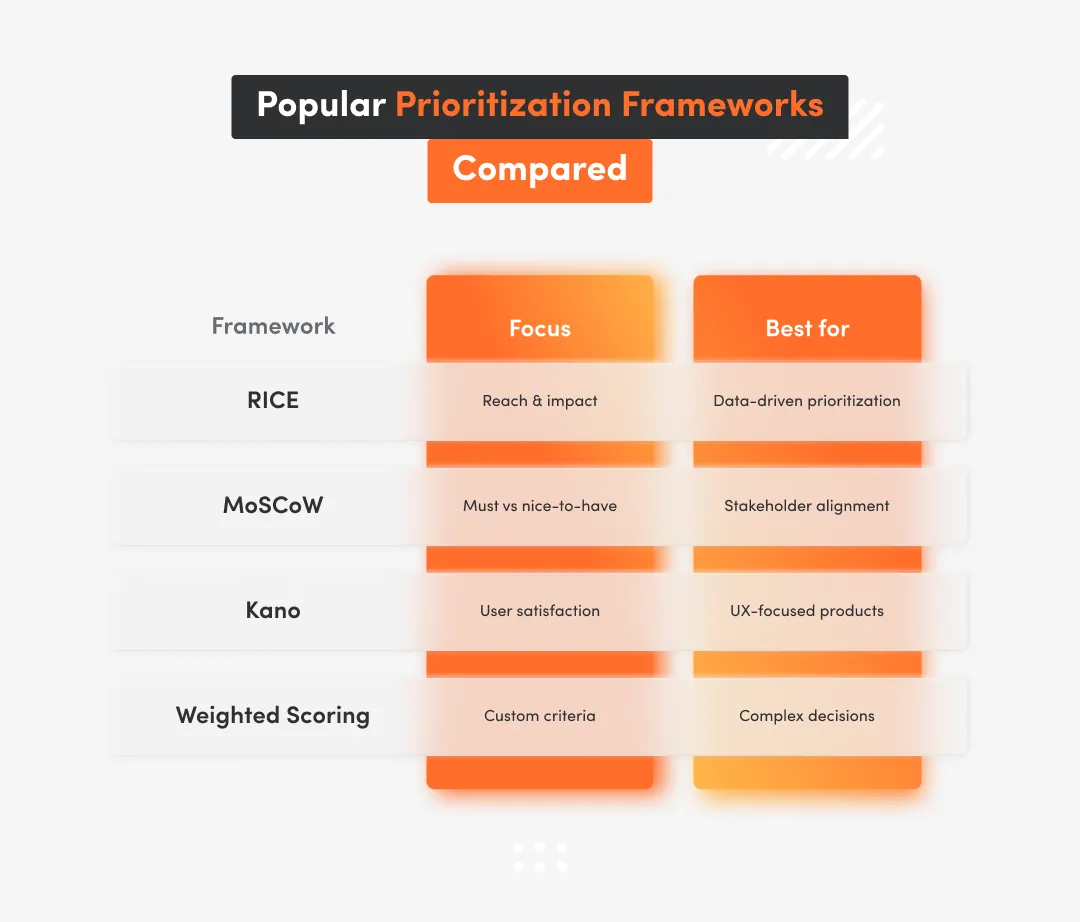 Popular Prioritization Frameworks Compared

| Framework | Focus | Best for |
|---|---|---|
| RICE | Reach & impact | Data-driven prioritization |
| MoSCoW | Must vs nice-to-have | Stakeholder alignment |
| Kano | User satisfaction | UX-focused products |
| Weighted Scoring | Custom criteria | Complex decisions |